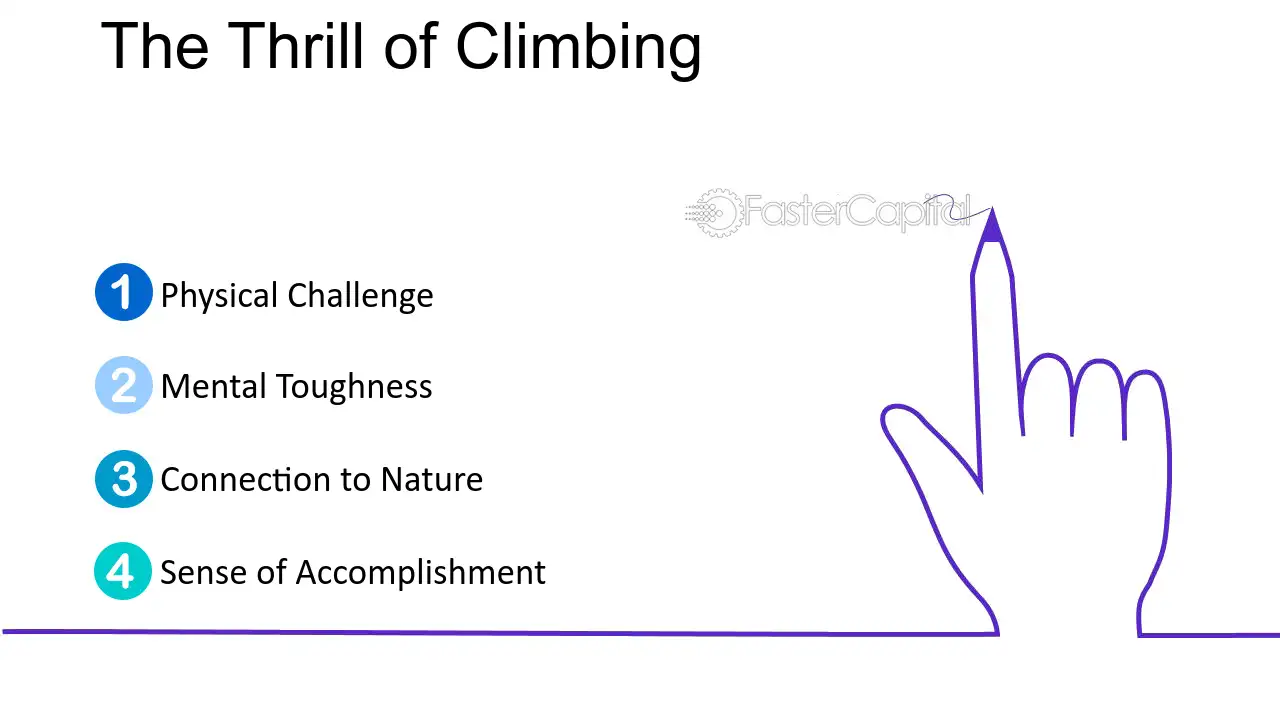 The Thrill of Climbing

FasterCapital

1 Physical Challenge

2 Mental Toughness

3 Connection to Nature

4 Sense of Accomplishment